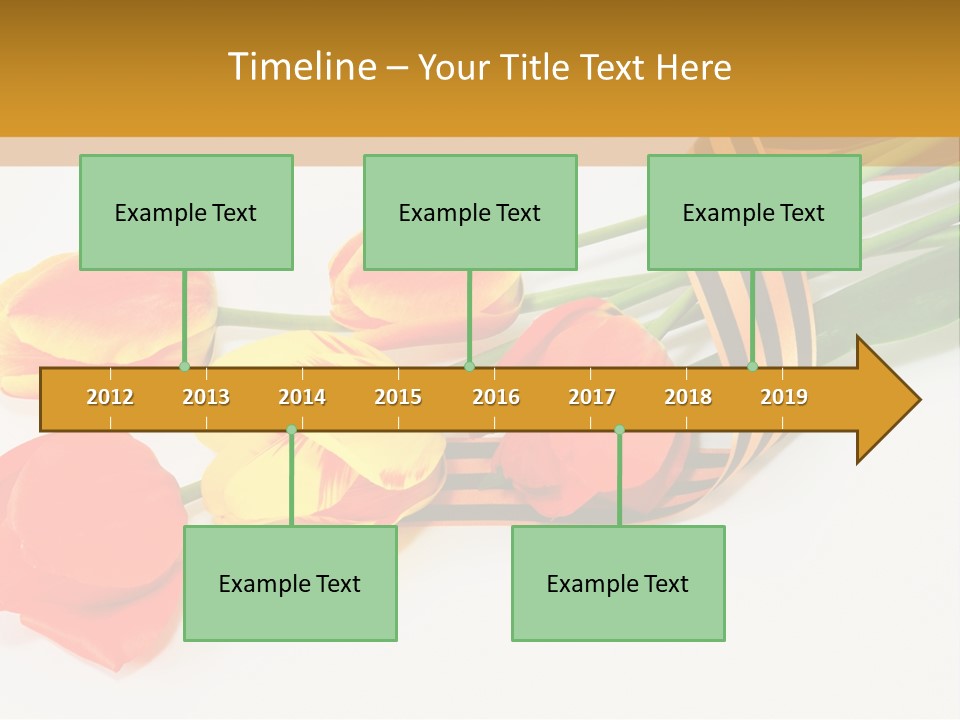 Timeline – Your Title Text Here

Example Text

Example Text

Example Text

2012 2013 2014 2015 2016 2017 2018 2019

Example Text

Example Text